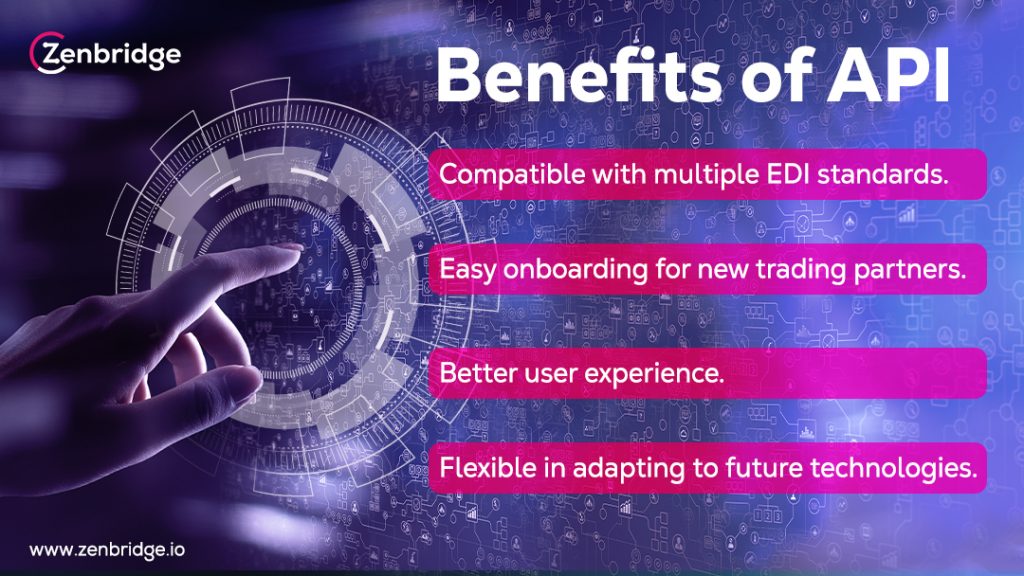 Zenbridge

Benefits of API

Compatible with multiple EDI standards.

Easy onboarding for new trading partners.

Better user experience.

Flexible in adapting to future technologies.

www.zenbridge.io